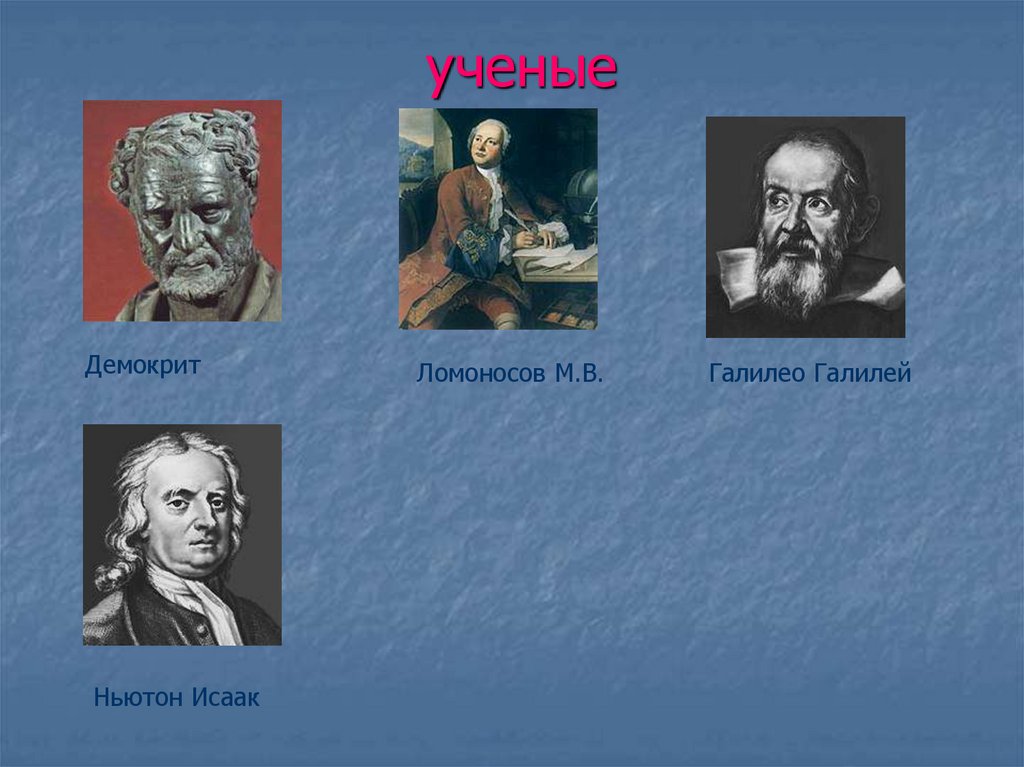 ученые

Демокрит

Ломоносов М.В.

Галилео Галилей

Ньютон Исаак